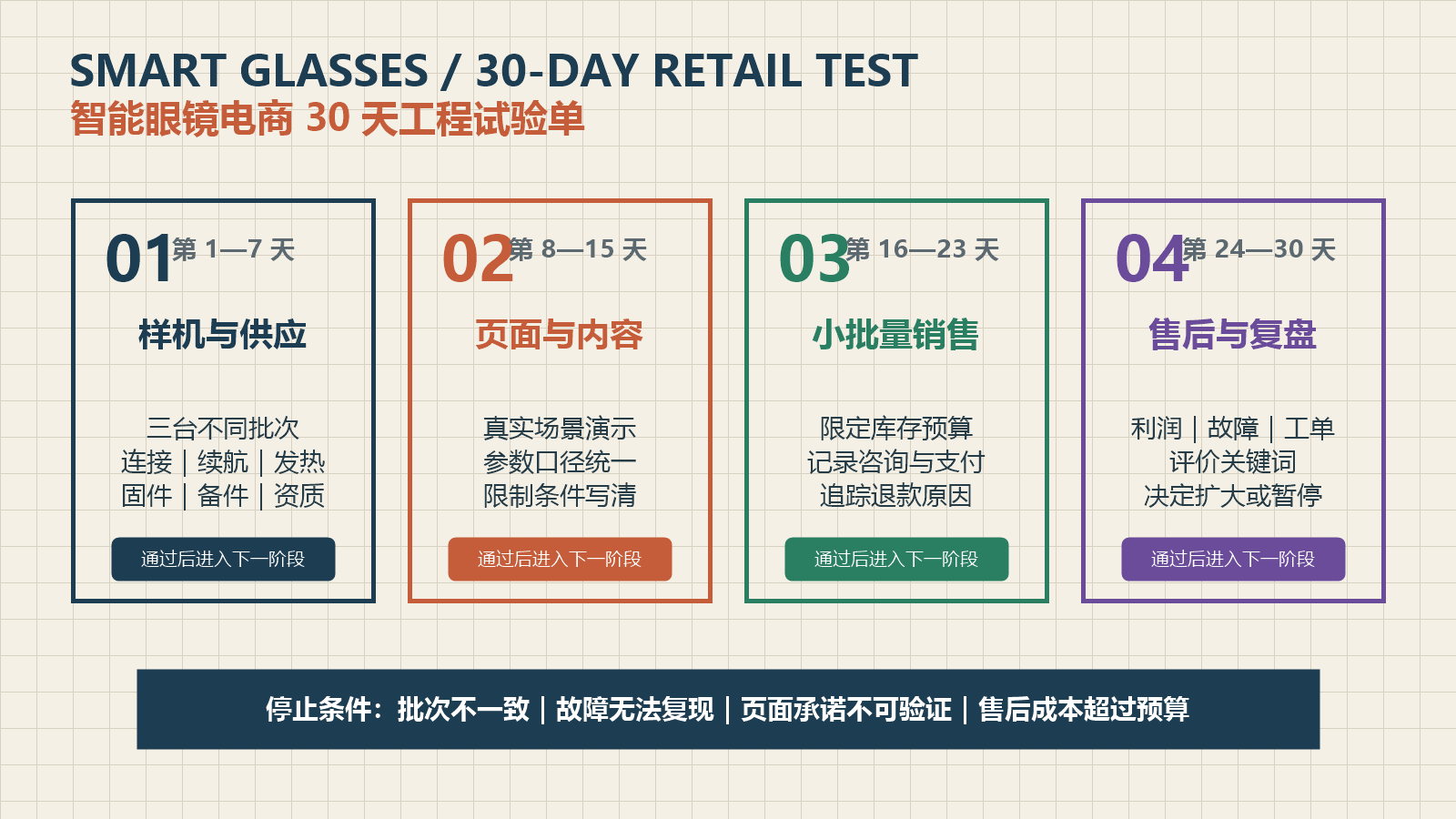 SMART GLASSES / 30-DAY RETAIL TEST
智能眼镜电商 30 天工程试验单

01 第 1—7 天
样机与供应
三台不同批次
连接｜续航｜发热
固件｜备件｜资质
通过后进入下一阶段

02 第 8—15 天
页面与内容
真实场景演示
参数口径统一
限制条件写清
通过后进入下一阶段

03 第 16—23 天
小批量销售
限定库存预算
记录咨询与支付
追踪退款原因
通过后进入下一阶段

04 第 24—30 天
售后与复盘
利润｜故障｜工单
评价关键词
决定扩大或暂停
通过后进入下一阶段

停止条件：批次不一致｜故障无法复现｜页面承诺不可验证｜售后成本超过预算